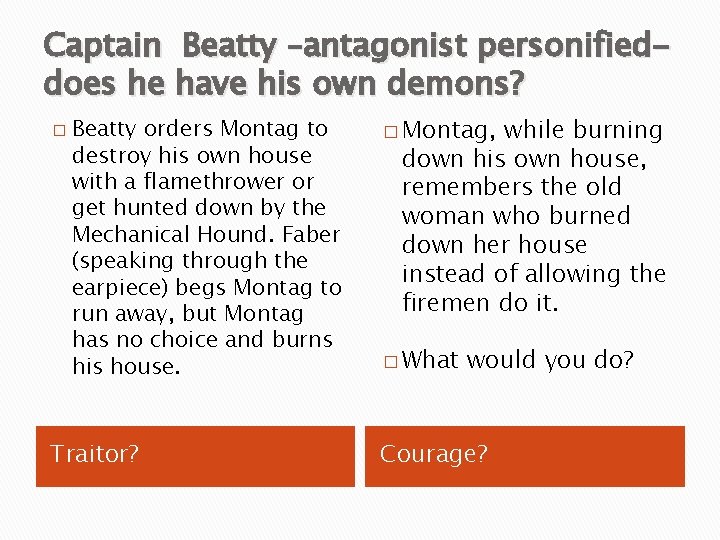 Captain Beatty –antagonist personified– does he have his own demons?

□ Beatty orders Montag to destroy his own house with a flamethrower or get hunted down by the Mechanical Hound. Faber (speaking through the earpiece) begs Montag to run away, but Montag has no choice and burns his house.

Traitor?

□ Montag, while burning down his own house, remembers the old woman who burned down her house instead of allowing the firemen do it.

□ What would you do?

Courage?